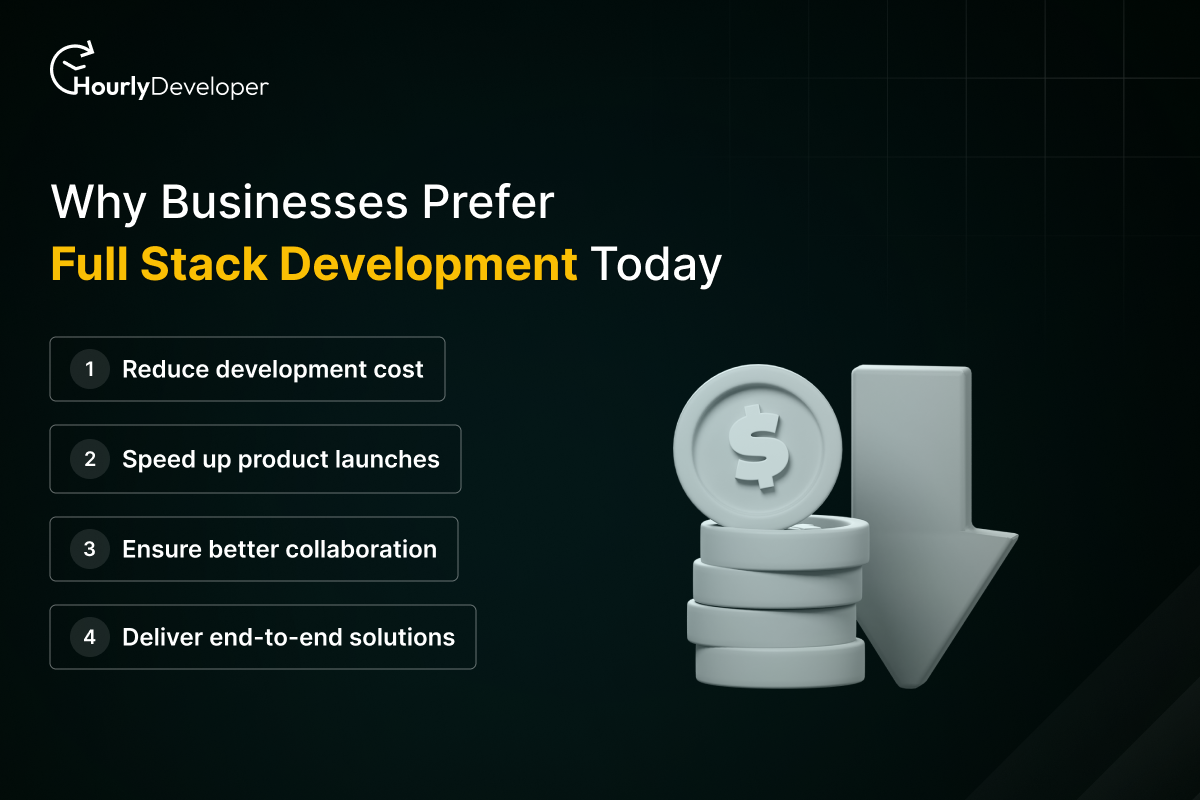 HourlyDeveloper

Why Businesses Prefer Full Stack Development Today

1 Reduce development cost

2 Speed up product launches

3 Ensure better collaboration

4 Deliver end-to-end solutions

$